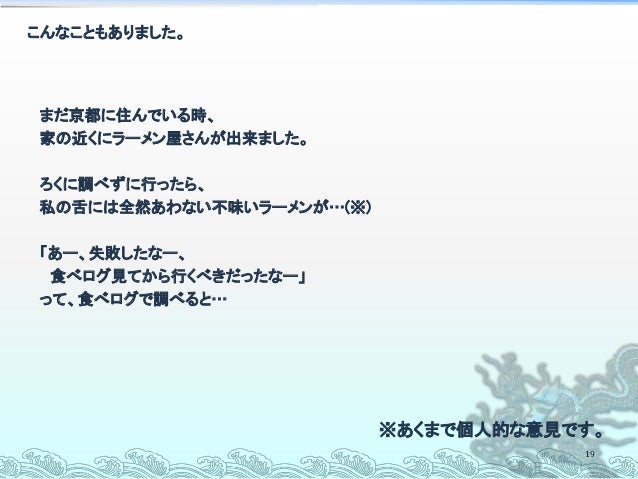 こんなこともありました。

まだ京都に住んでいる時、
家の近くにラーメン屋さんが出来ました。

ろくに調べずに行ったら、
私の舌には全然あわない不味いラーメンが…(※)

「あー、失敗したなー、
　食べログ見てから行くべきだったなー」
って、食べログで調べると…

※あくまで個人的な意見です。

19